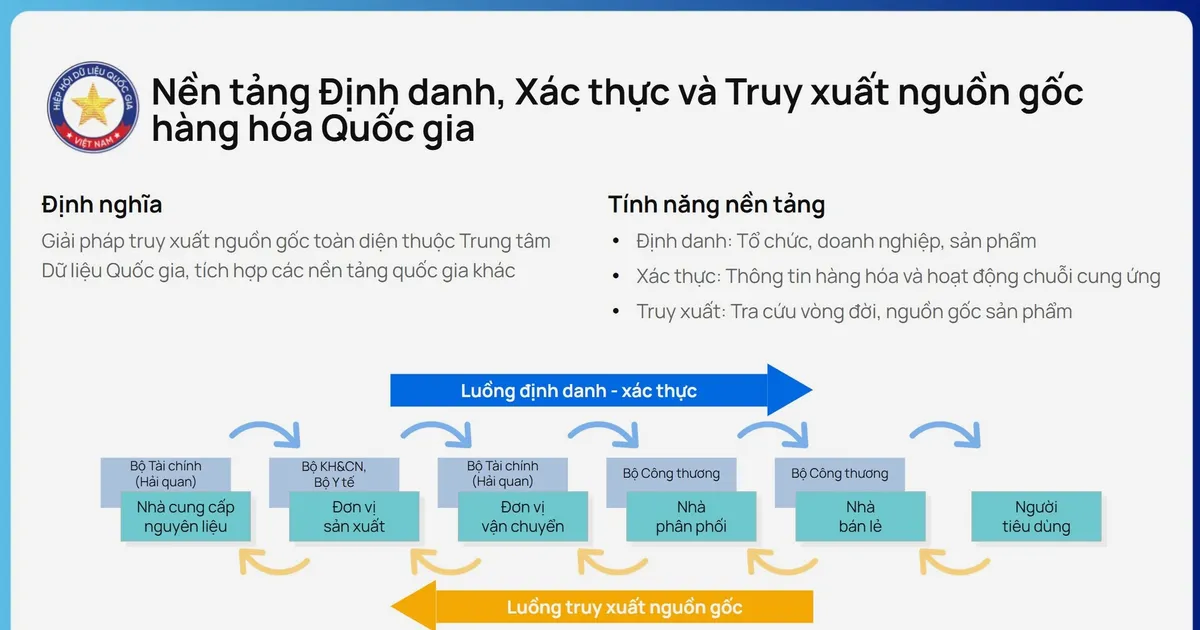 HIỆP HỘI DỮ LIỆU QUỐC GIA
VIỆT NAM

Nền tảng Định danh, Xác thực và Truy xuất nguồn gốc hàng hóa Quốc gia

Định nghĩa
Giải pháp truy xuất nguồn gốc toàn diện thuộc Trung tâm Dữ liệu Quốc gia, tích hợp các nền tảng quốc gia khác

Tính năng nền tảng
• Định danh: Tổ chức, doanh nghiệp, sản phẩm
• Xác thực: Thông tin hàng hóa và hoạt động chuỗi cung ứng
• Truy xuất: Tra cứu vòng đời, nguồn gốc sản phẩm

Luồng định danh - xác thực

Bộ Tài chính (Hải quan)
Nhà cung cấp nguyên liệu

Bộ KH&CN, Bộ Y tế
Đơn vị sản xuất

Bộ Tài chính (Hải quan)
Đơn vị vận chuyển

Bộ Công thương
Nhà phân phối

Bộ Công thương
Nhà bán lẻ

Người tiêu dùng

Luồng truy xuất nguồn gốc